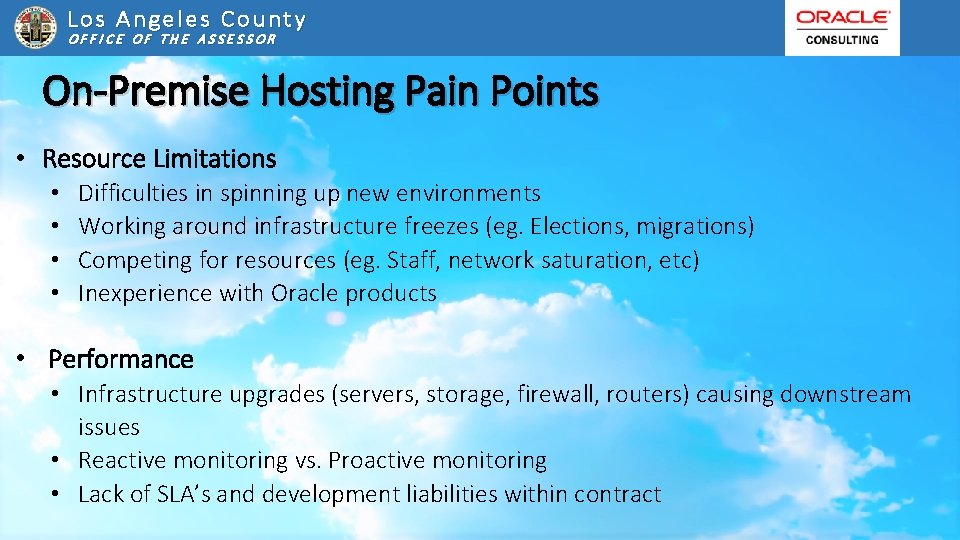 Los Angeles County
OFFICE OF THE ASSESSOR

ORACLE
CONSULTING

On-Premise Hosting Pain Points

• Resource Limitations
  • Difficulties in spinning up new environments
  • Working around infrastructure freezes (eg. Elections, migrations)
  • Competing for resources (eg. Staff, network saturation, etc)
  • Inexperience with Oracle products

• Performance
  • Infrastructure upgrades (servers, storage, firewall, routers) causing downstream issues
  • Reactive monitoring vs. Proactive monitoring
  • Lack of SLA's and development liabilities within contract